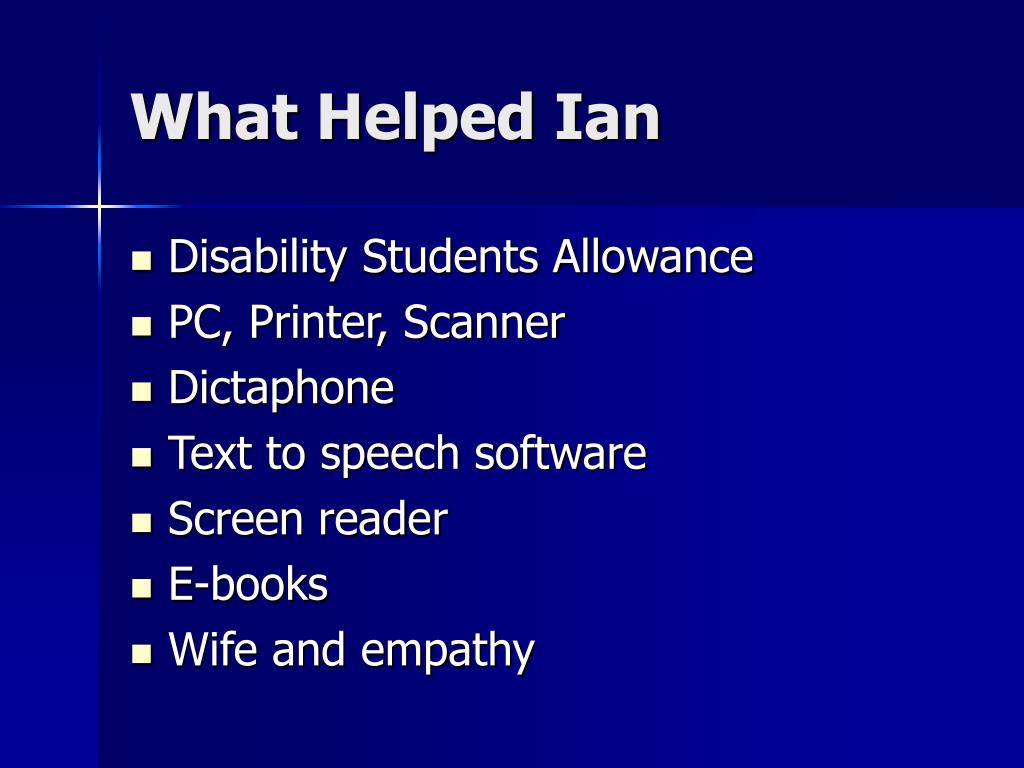 What Helped Ian

- Disability Students Allowance
- PC, Printer, Scanner
- Dictaphone
- Text to speech software
- Screen reader
- E-books
- Wife and empathy